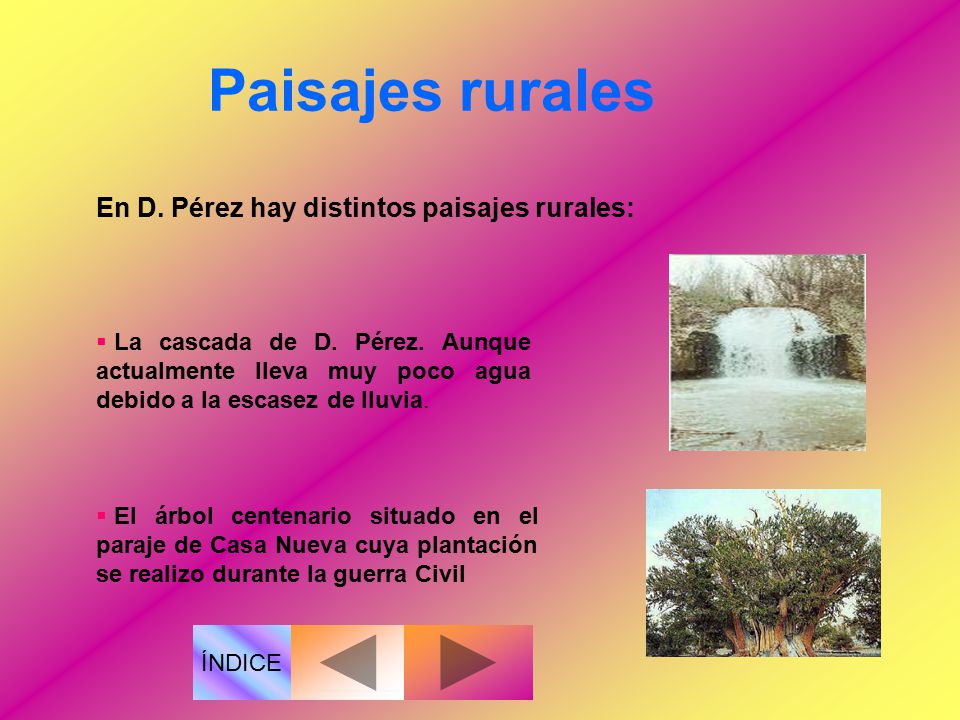 Paisajes rurales

En D. Pérez hay distintos paisajes rurales:

▪ La cascada de D. Pérez. Aunque actualmente lleva muy poco agua debido a la escasez de lluvia.

▪ El árbol centenario situado en el paraje de Casa Nueva cuya plantación se realizo durante la guerra Civil

ÍNDICE